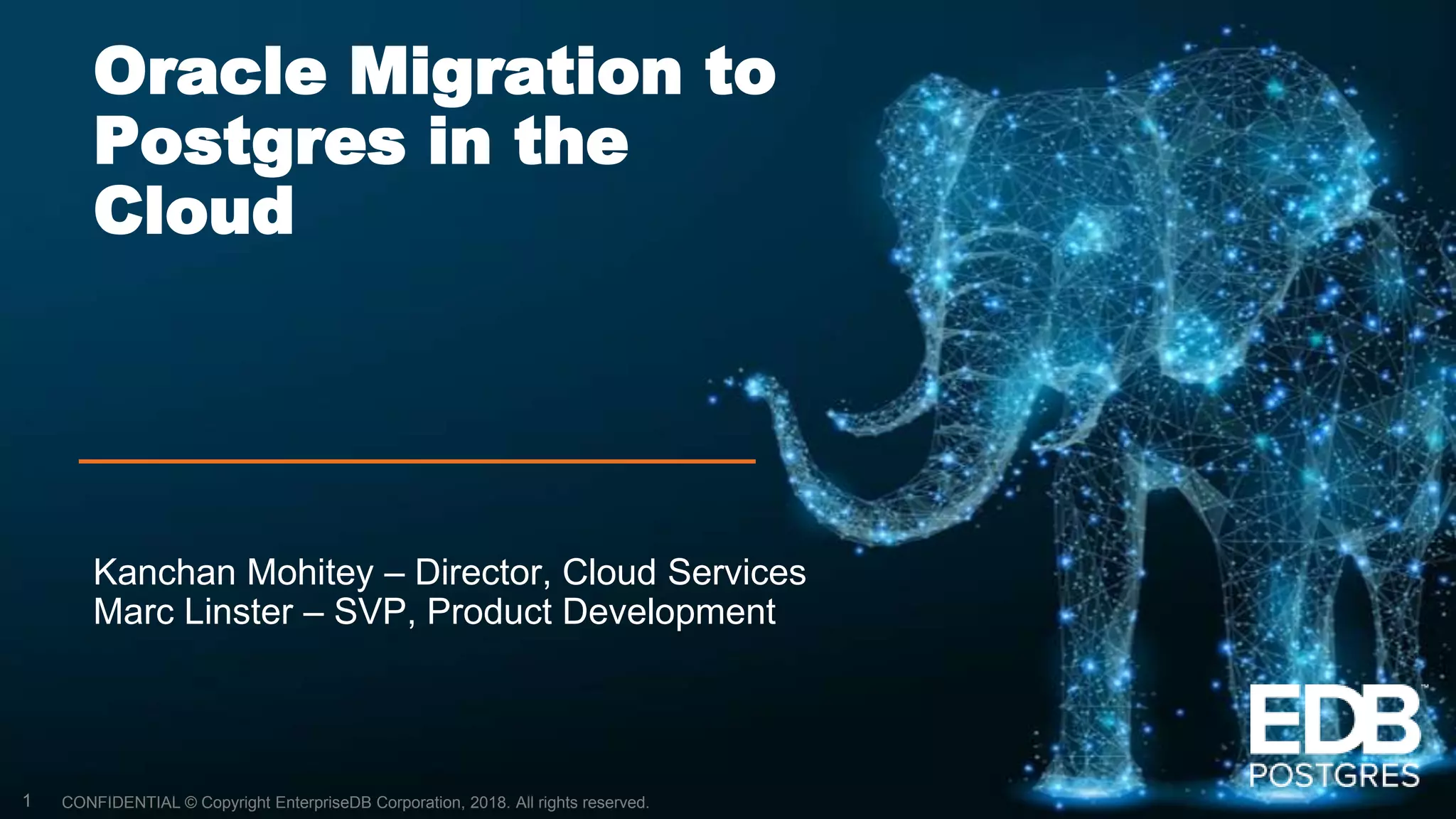 Oracle Migration to Postgres in the Cloud

Kanchan Mohitey – Director, Cloud Services
Marc Linster – SVP, Product Development

EDB™
POSTGRES

1 CONFIDENTIAL © Copyright EnterpriseDB Corporation, 2018. All rights reserved.